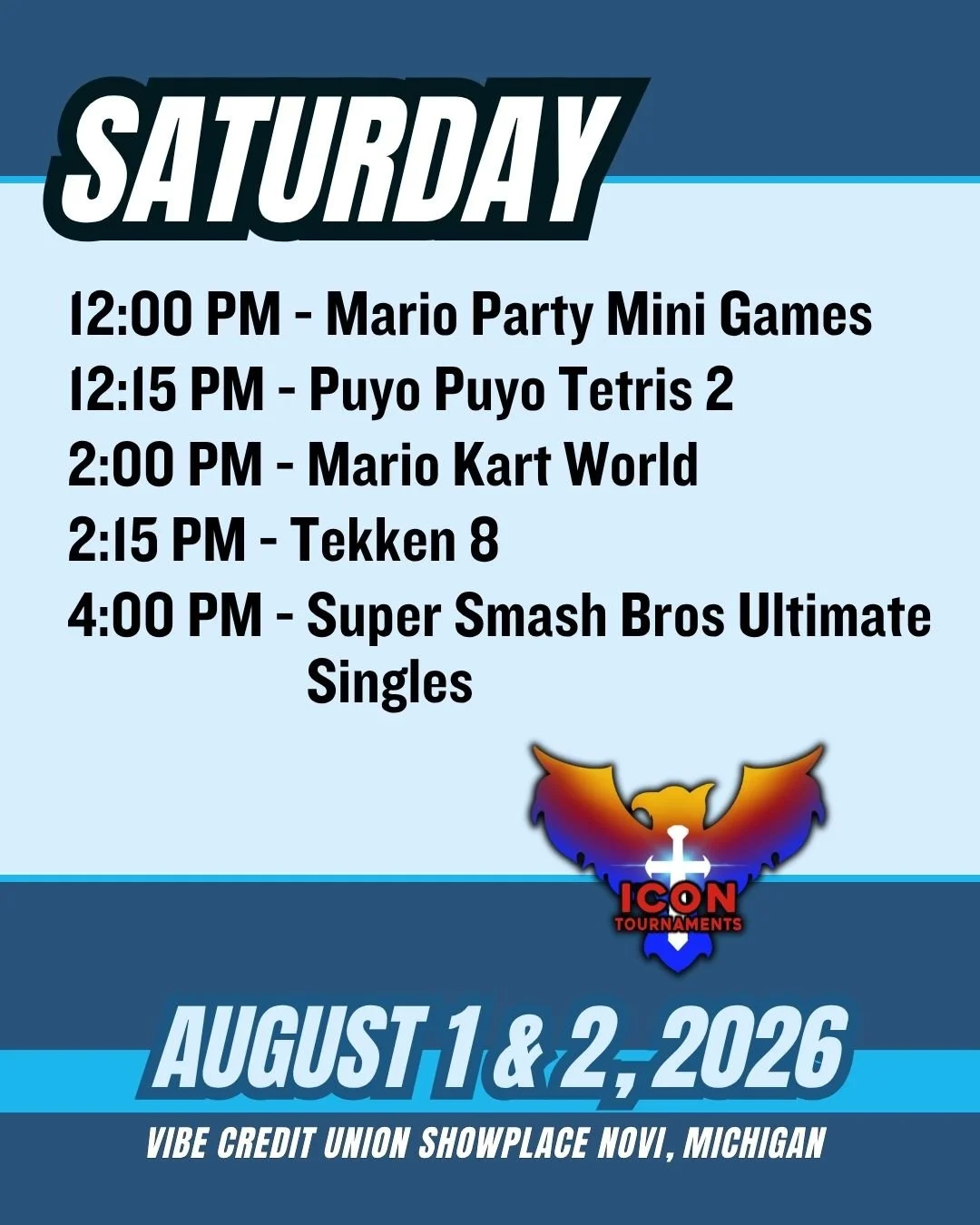 SATURDAY

12:00 PM - Mario Party Mini Games
12:15 PM - Puyo Puyo Tetris 2
2:00 PM - Mario Kart World
2:15 PM - Tekken 8
4:00 PM - Super Smash Bros Ultimate Singles

ICON TOURNAMENTS

AUGUST 1 & 2, 2026

VIBE CREDIT UNION SHOWPLACE NOVI, MICHIGAN